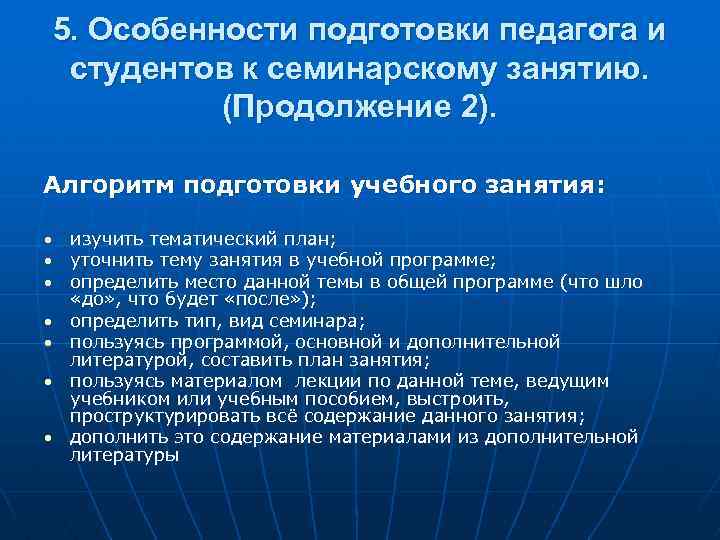 5. Особенности подготовки педагога и студентов к семинарскому занятию. (Продолжение 2).

Алгоритм подготовки учебного занятия:

• изучить тематический план;
• уточнить тему занятия в учебной программе;
• определить место данной темы в общей программе (что шло «до», что будет «после»);
• определить тип, вид семинара;
• пользуясь программой, основной и дополнительной литературой, составить план занятия;
• пользуясь материалом лекции по данной теме, ведущим учебником или учебным пособием, выстроить, проструктурировать всё содержание данного занятия;
• дополнить это содержание материалами из дополнительной литературы